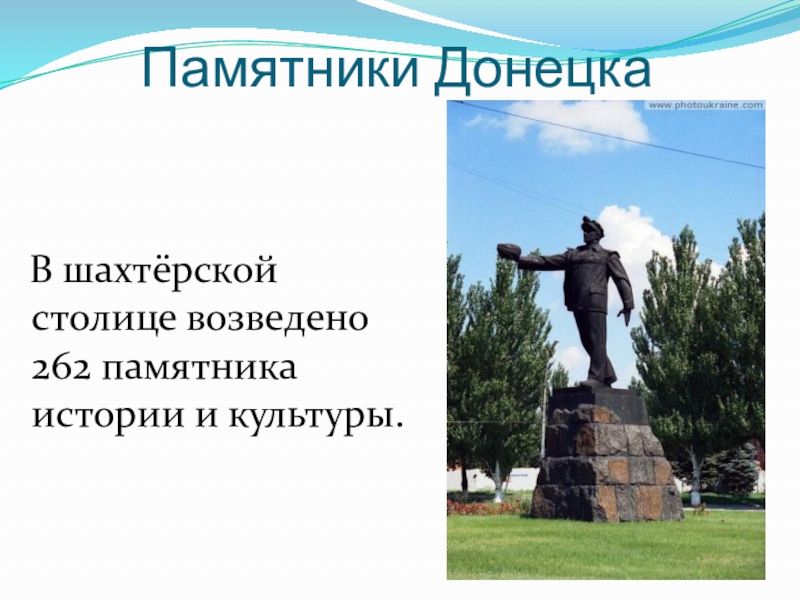 Памятники Донецка

www.photoukraine.com

В шахтёрской столице возведено 262 памятника истории и культуры.